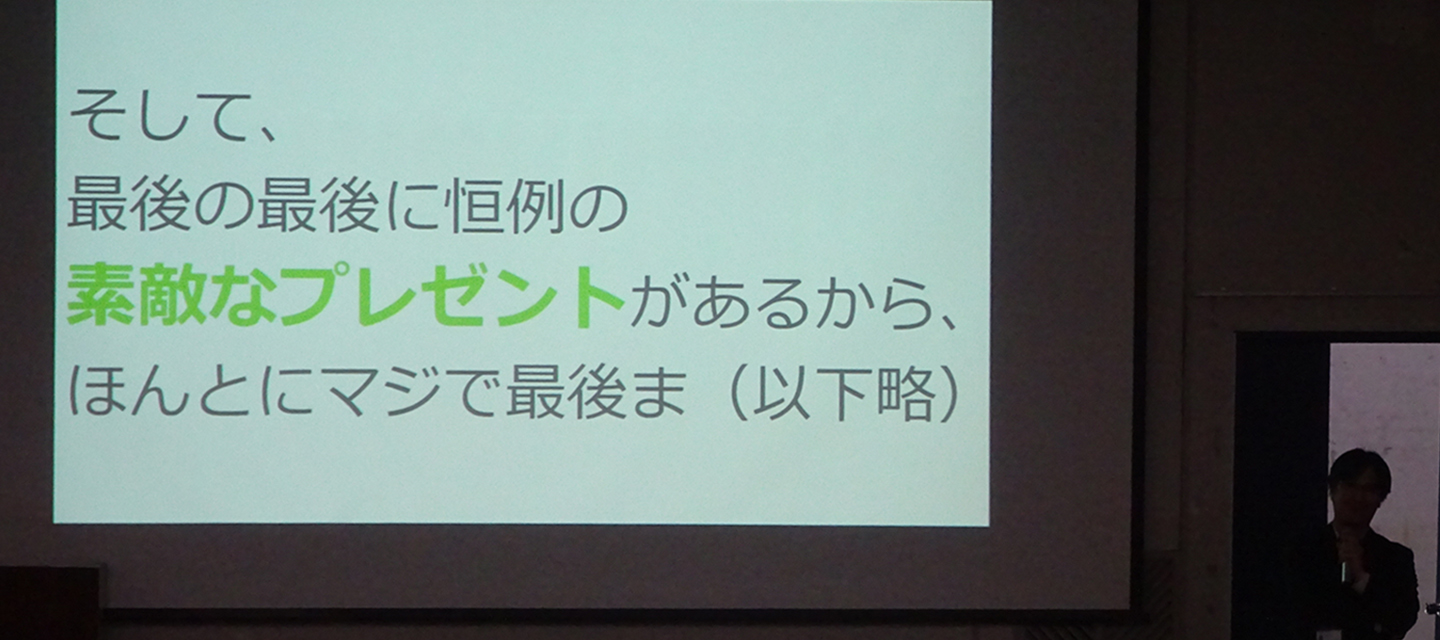 そして、
最後の最後に恒例の
素敵なプレゼントがあるから、
ほんとにマジで最後ま（以下略）